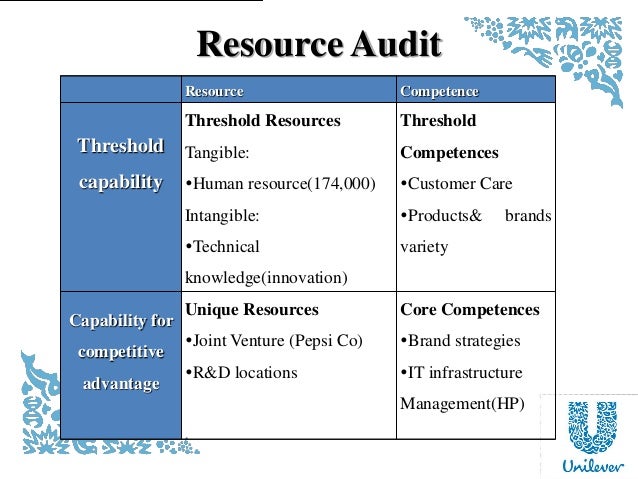 Resource Audit

| | Resource | Competence |
|---|---|---|
| Threshold capability | **Threshold Resources** Tangible: •Human resource(174,000) Intangible: •Technical knowledge(innovation) | **Threshold Competences** •Customer Care •Products& brands variety |
| Capability for competitive advantage | **Unique Resources** •Joint Venture (Pepsi Co) •R&D locations | **Core Competences** •Brand strategies •IT infrastructure Management(HP) |

Unilever